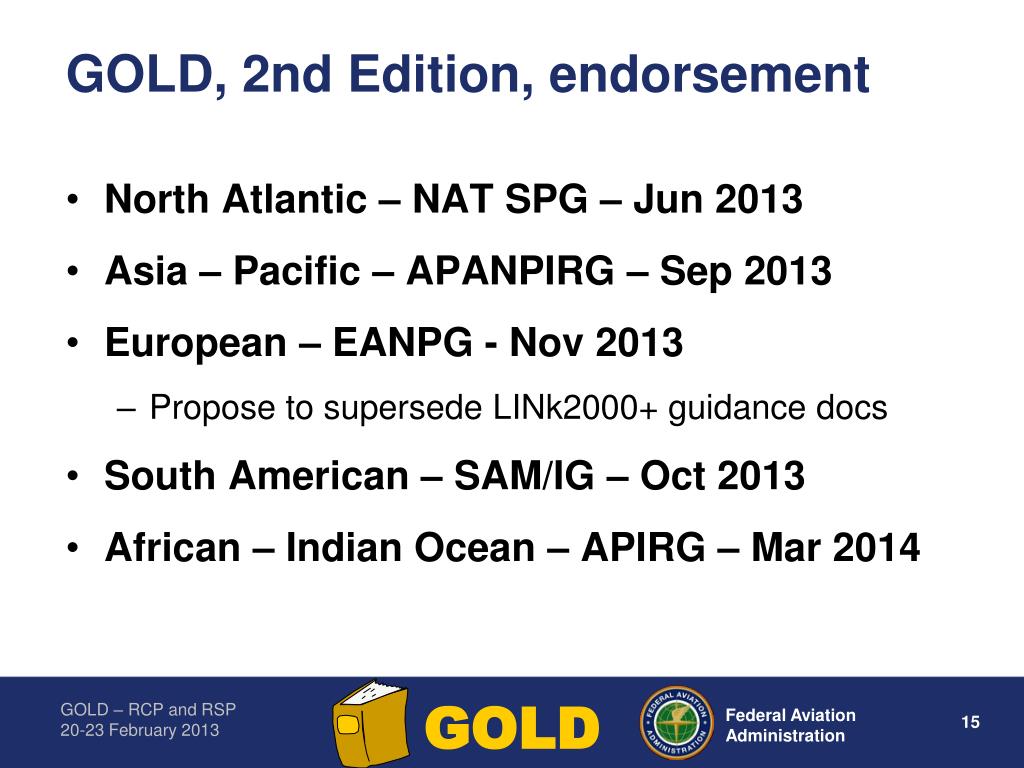 GOLD, 2nd Edition, endorsement

• North Atlantic – NAT SPG – Jun 2013
• Asia – Pacific – APANPIRG – Sep 2013
• European – EANPG - Nov 2013
– Propose to supersede LINk2000+ guidance docs
• South American – SAM/IG – Oct 2013
• African – Indian Ocean – APIRG – Mar 2014

GOLD – RCP and RSP
20-23 February 2013

GOLD

FEDERAL AVIATION ADMINISTRATION

Federal Aviation Administration

15